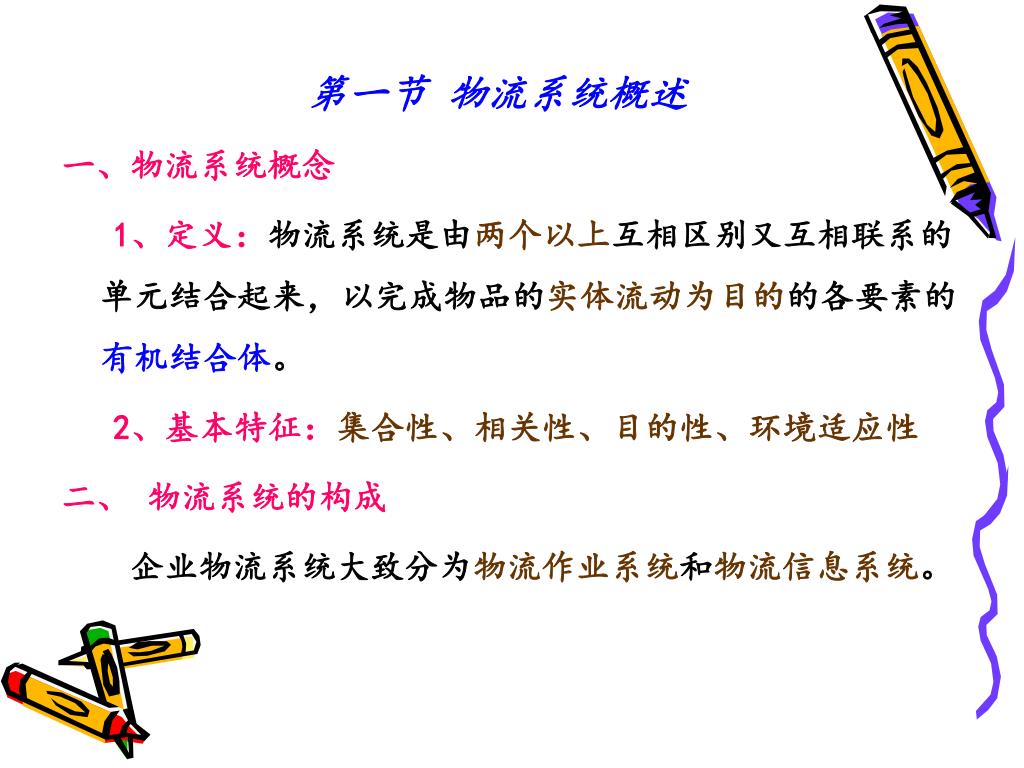 第一节 物流系统概述

一、物流系统概念

1、定义：物流系统是由两个以上互相区别又互相联系的单元结合起来，以完成物品的实体流动为目的的各要素的有机结合体。

2、基本特征：集合性、相关性、目的性、环境适应性

二、 物流系统的构成

企业物流系统大致分为物流作业系统和物流信息系统。